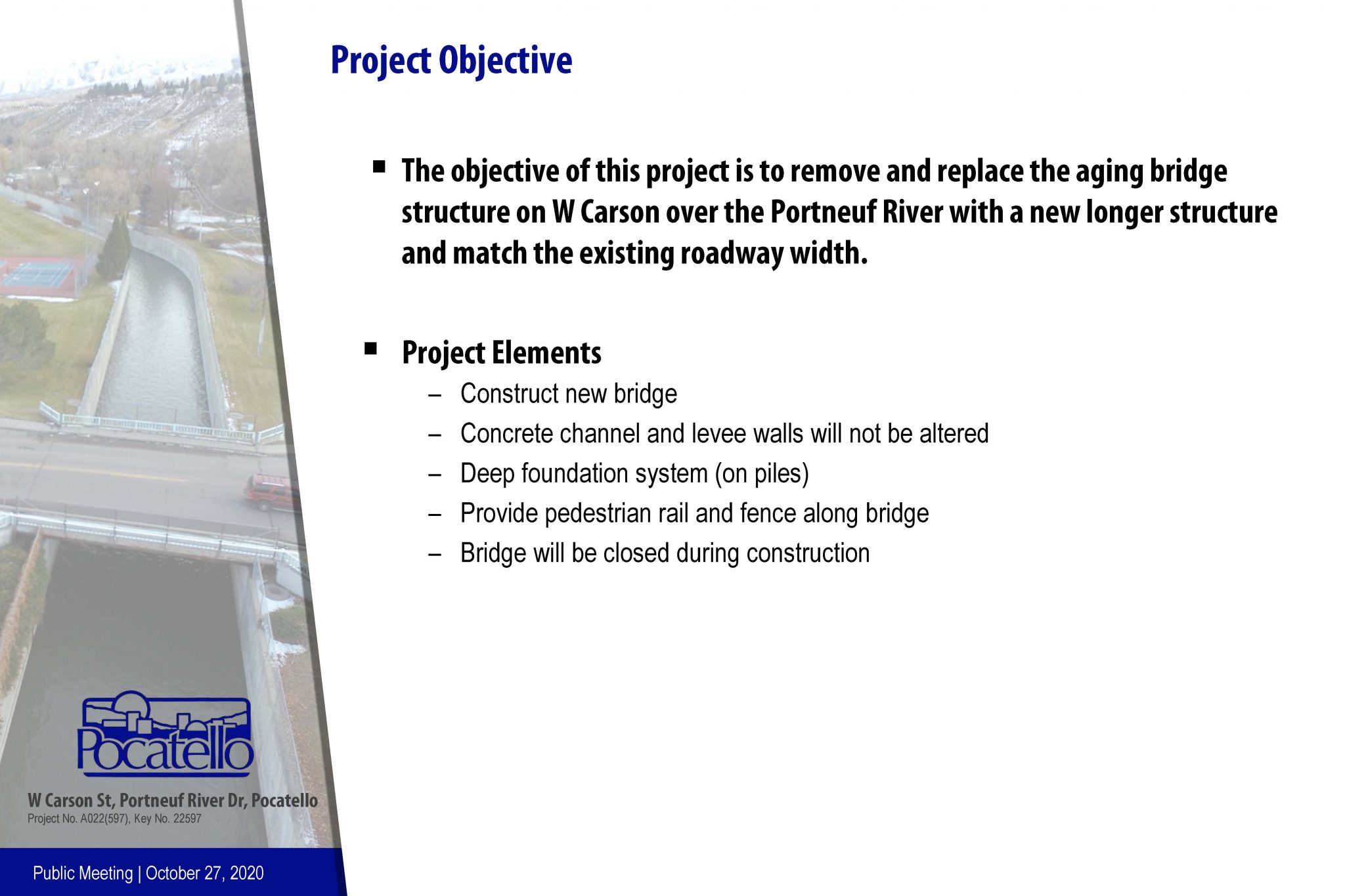 Project Objective

▪ The objective of this project is to remove and replace the aging bridge structure on W Carson over the Portneuf River with a new longer structure and match the existing roadway width.

▪ Project Elements
– Construct new bridge
– Concrete channel and levee walls will not be altered
– Deep foundation system (on piles)
– Provide pedestrian rail and fence along bridge
– Bridge will be closed during construction

Pocatello

W Carson St, Portneuf River Dr, Pocatello
Project No. A022(597), Key No. 22597

Public Meeting | October 27, 2020